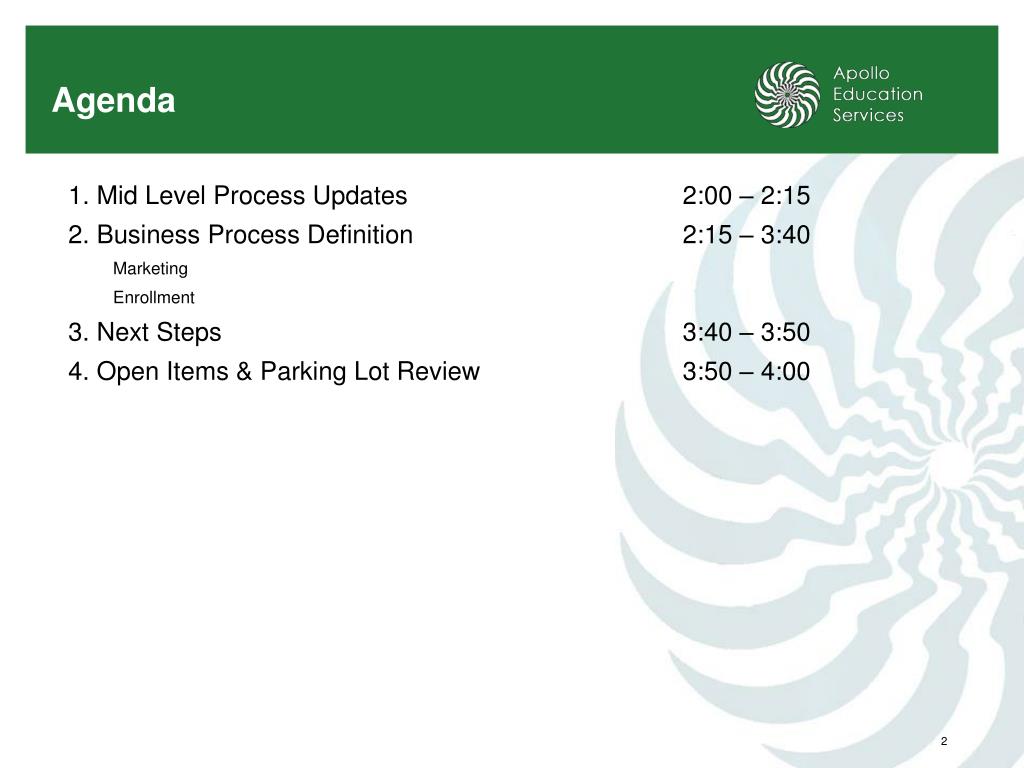 Agenda

Apollo
Education
Services

1. Mid Level Process Updates 2:00 – 2:15

2. Business Process Definition 2:15 – 3:40

Marketing

Enrollment

3. Next Steps 3:40 – 3:50

4. Open Items & Parking Lot Review 3:50 – 4:00

2